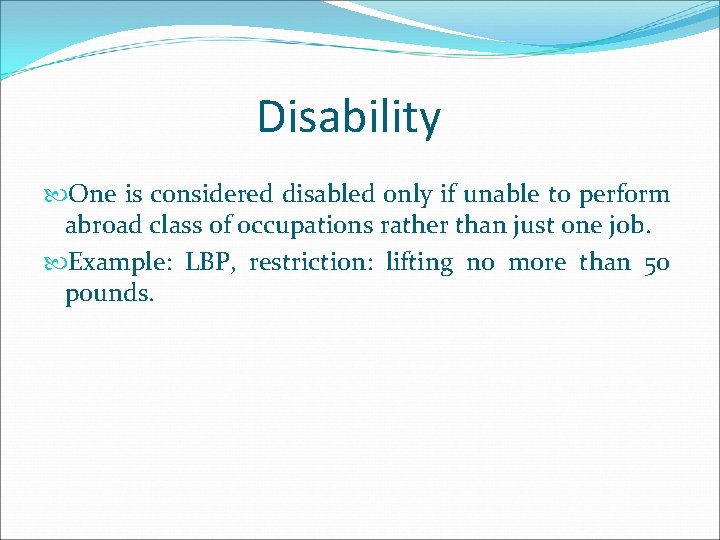 Disability

One is considered disabled only if unable to perform abroad class of occupations rather than just one job.

Example: LBP, restriction: lifting no more than 50 pounds.